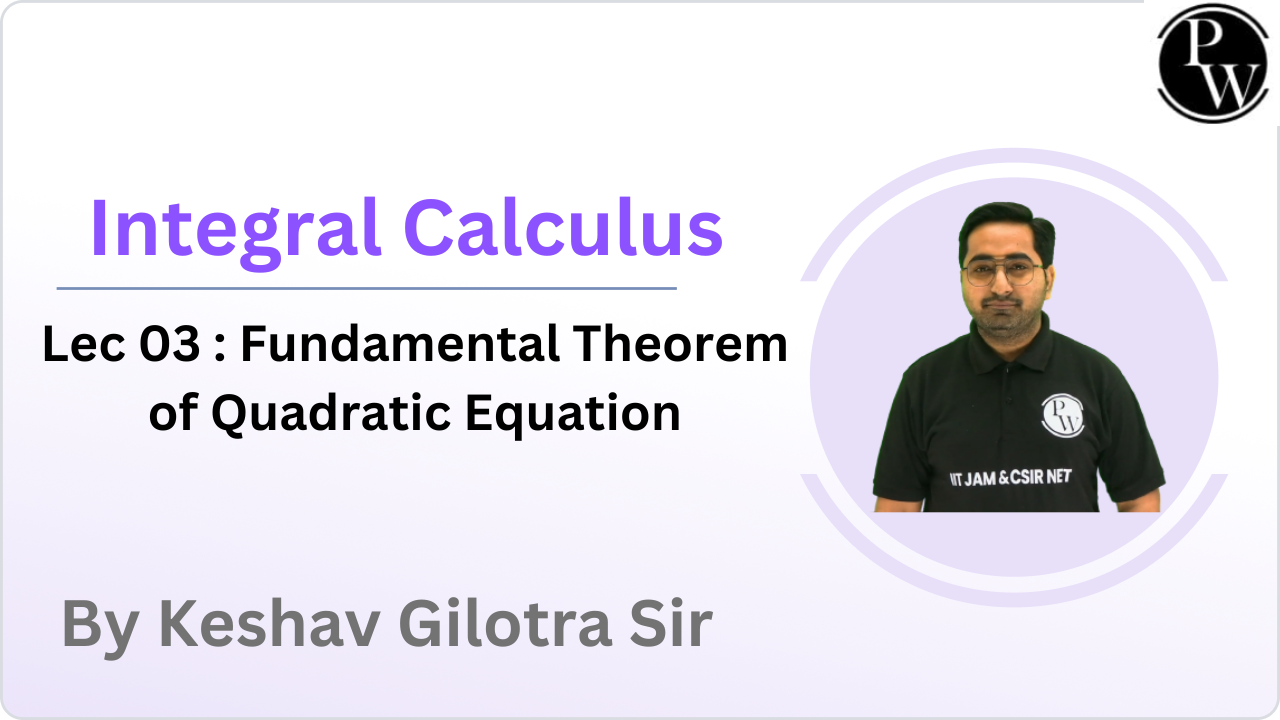 PW

Integral Calculus

Lec 03 : Fundamental Theorem of Quadratic Equation

PW

IIT JAM & CSIR NET

By Keshav Gilotra Sir